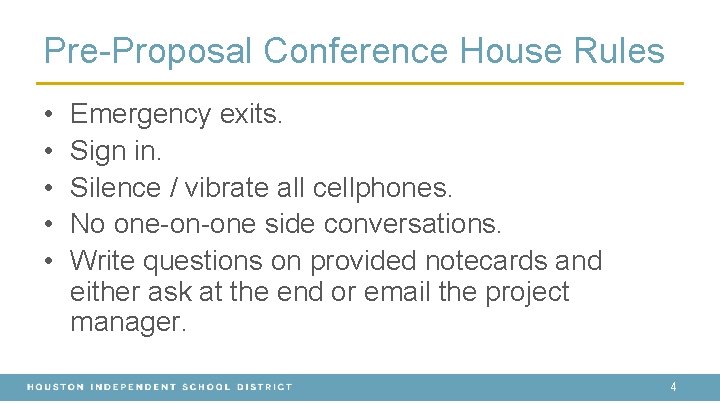 Pre-Proposal Conference House Rules

• Emergency exits.
• Sign in.
• Silence / vibrate all cellphones.
• No one-on-one side conversations.
• Write questions on provided notecards and either ask at the end or email the project manager.

HOUSTON INDEPENDENT SCHOOL DISTRICT

4